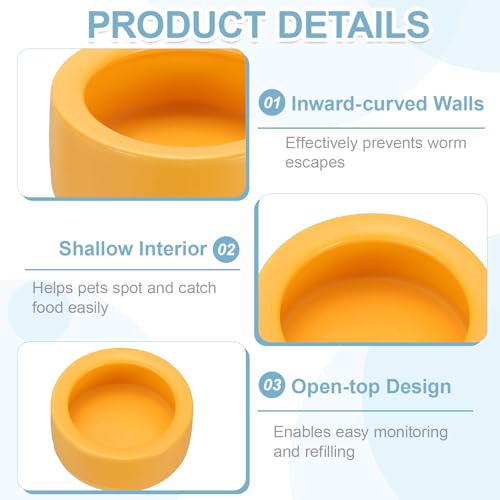 PRODUCT DETAILS

01 Inward-curved Walls

Effectively prevents worm escapes

Shallow Interior 02

Helps pets spot and catch food easily

03 Open-top Design

Enables easy monitoring and refilling